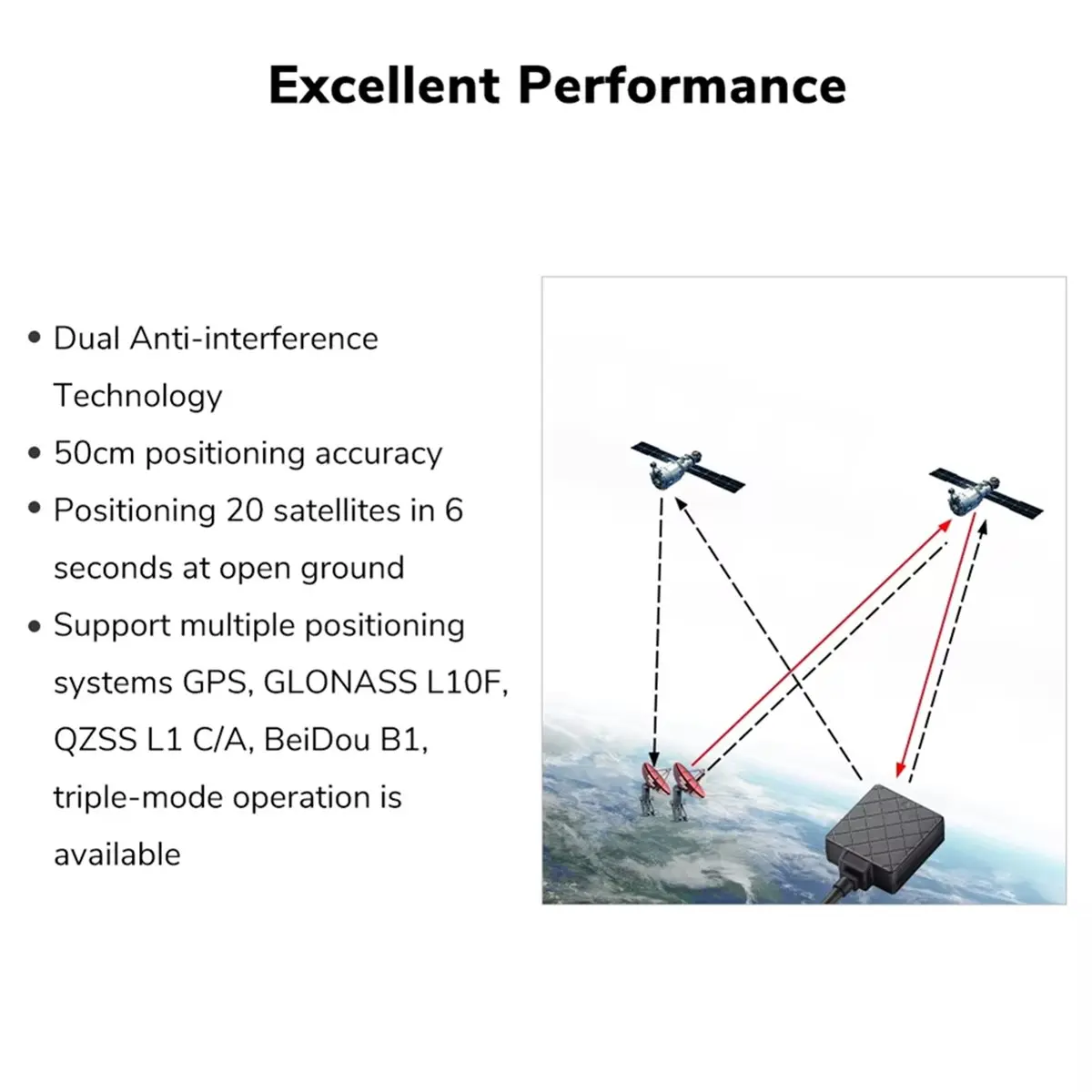 Excellent Performance

• Dual Anti-interference Technology

• 50cm positioning accuracy

• Positioning 20 satellites in 6 seconds at open ground

• Support multiple positioning systems GPS, GLONASS L10F, QZSS L1 C/A, BeiDou B1, triple-mode operation is available